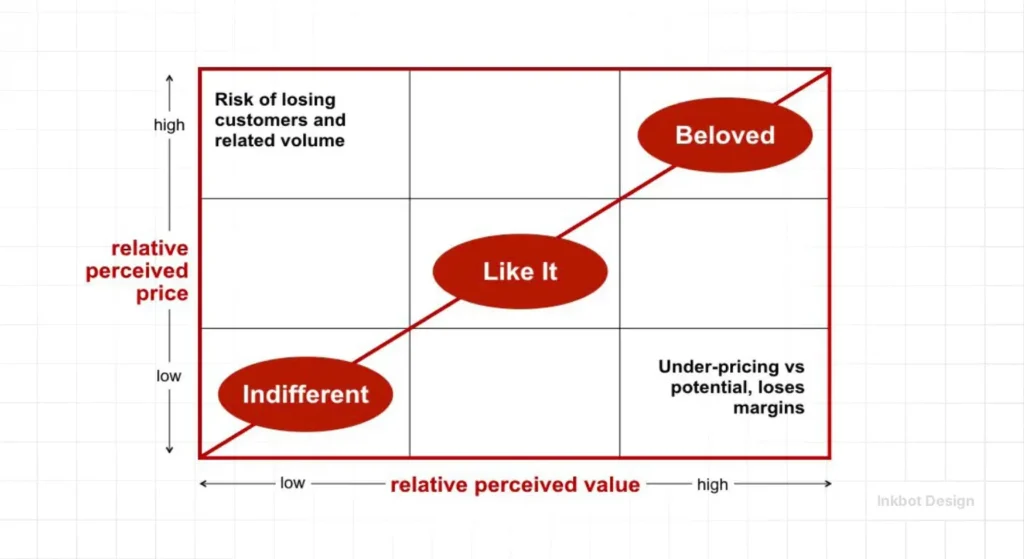 high

relative perceived price

low

Risk of losing customers and related volume

Beloved

Like It

Indifferent

Under-pricing vs potential, loses margins

low

relative perceived value

high

Inkbot Design